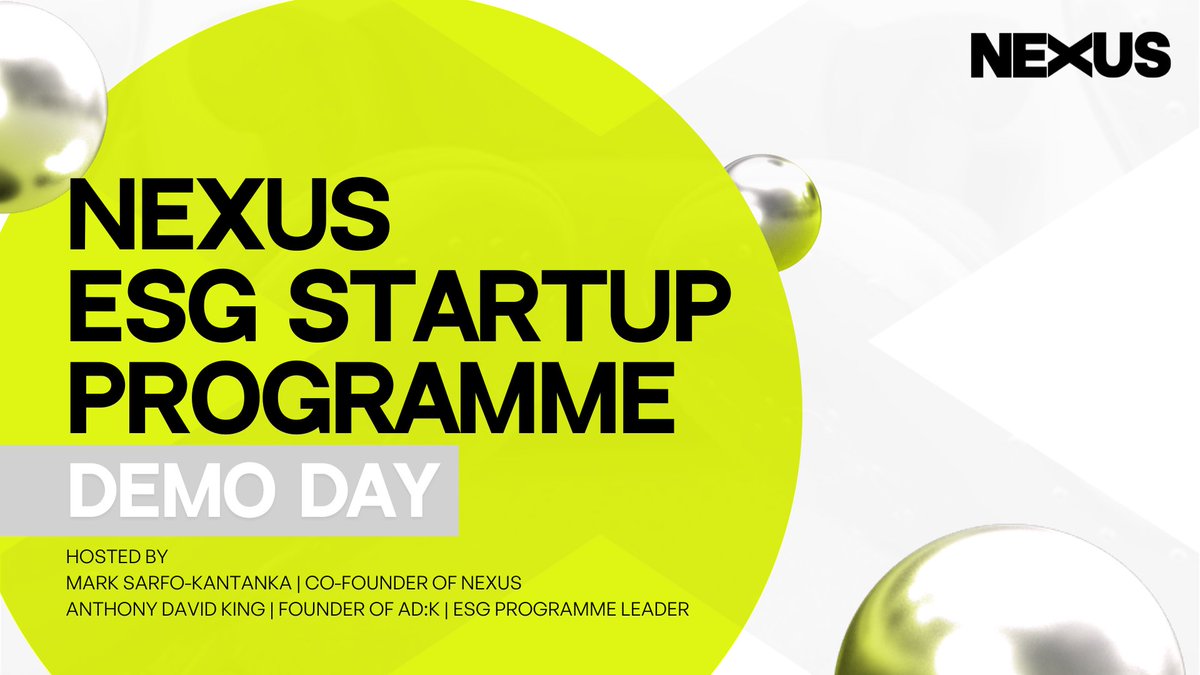 NEXUS

NEXUS ESG STARTUP PROGRAMME

DEMO DAY

HOSTED BY
MARK SARFO-KANTANKA | CO-FOUNDER OF NEXUS
ANTHONY DAVID KING | FOUNDER OF AD:K | ESG PROGRAMME LEADER